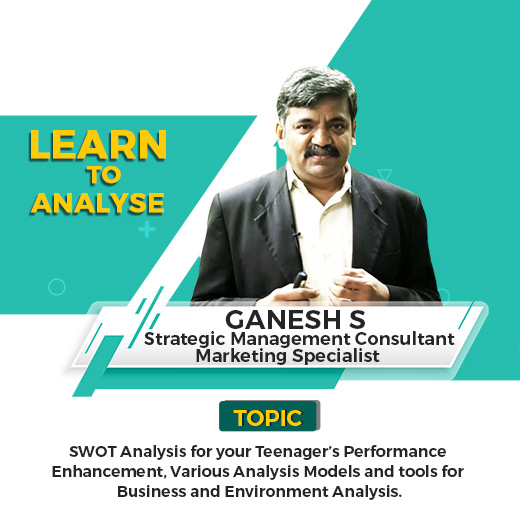 LEARN TO ANALYSE

GANESH S
Strategic Management Consultant
Marketing Specialist

TOPIC

SWOT Analysis for your Teenager's Performance Enhancement, Various Analysis Models and tools for Business and Environment Analysis.